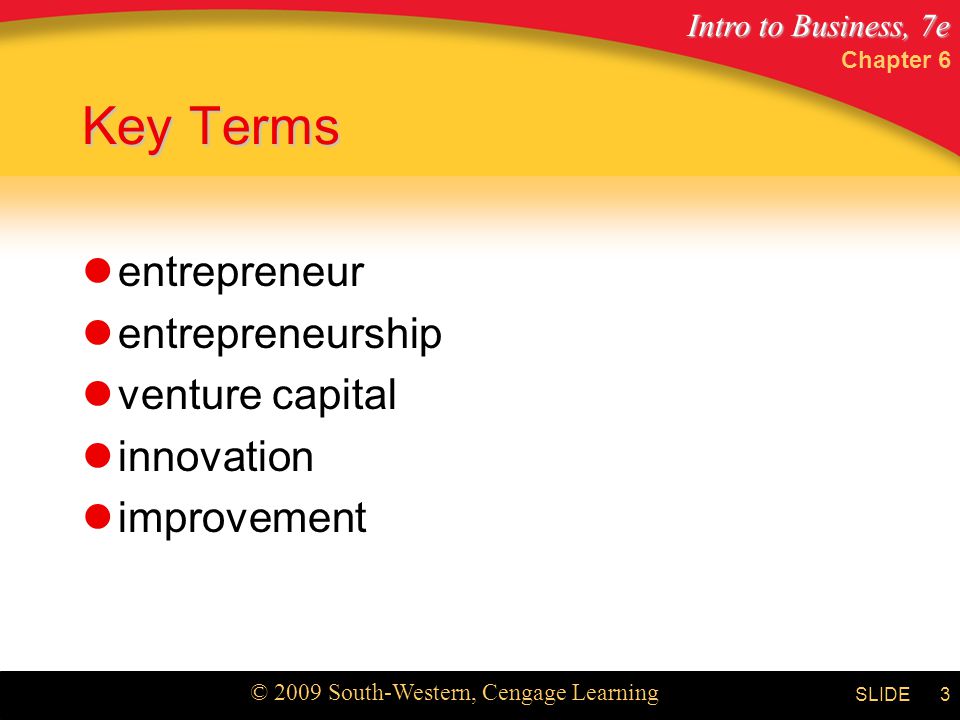 Intro to Business, 7e
Chapter 6

Key Terms

- entrepreneur
- entrepreneurship
- venture capital
- innovation
- improvement

© 2009 South-Western, Cengage Learning

SLIDE 3